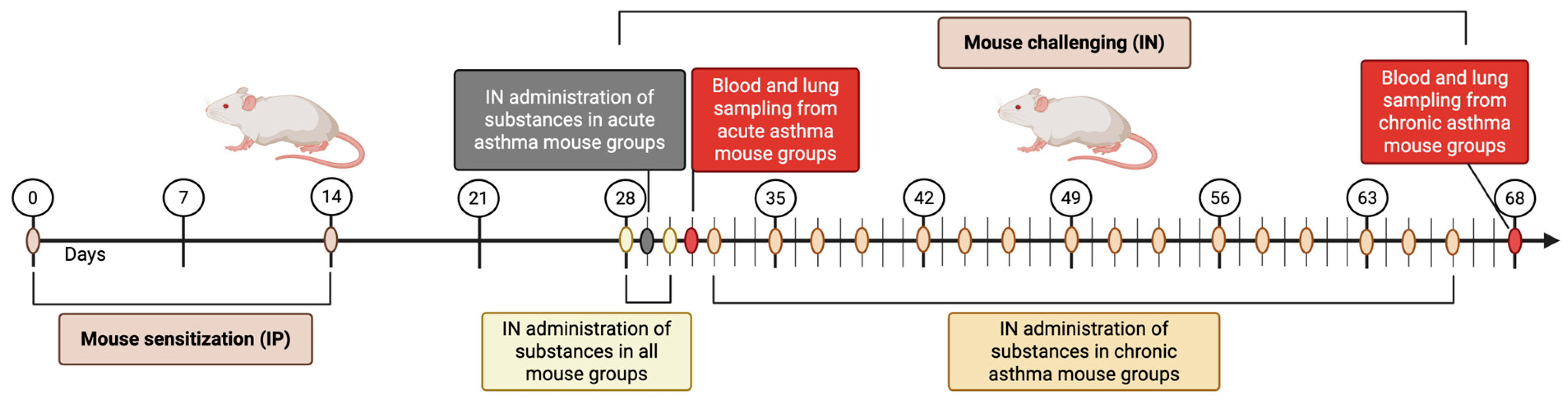 Mouse challenging (IN)

IN administration of substances in acute asthma mouse groups

Blood and lung sampling from acute asthma mouse groups

Blood and lung sampling from chronic asthma mouse groups

0
7
14
21
28
35
42
49
56
63
68

Days

Mouse sensitization (IP)

IN administration of substances in all mouse groups

IN administration of substances in chronic asthma mouse groups